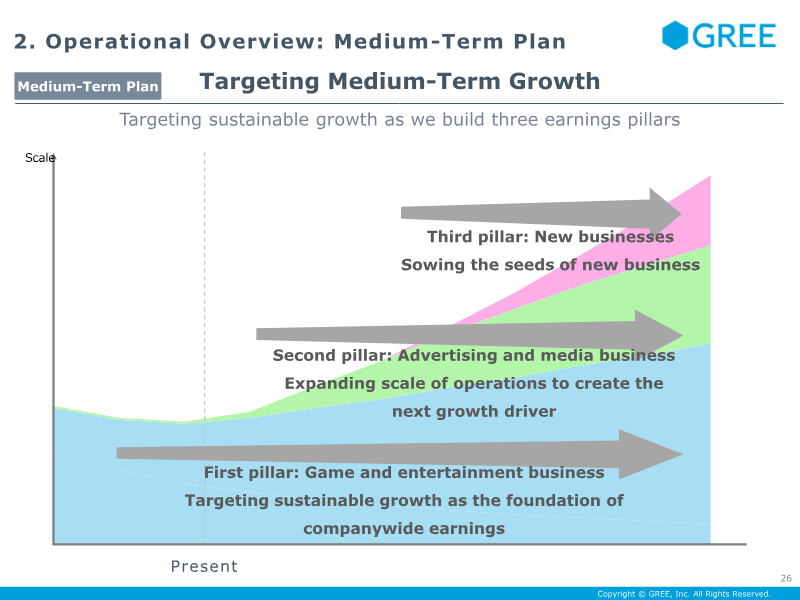 2. Operational Overview: Medium-Term Plan

GREE

Medium-Term Plan

Targeting Medium-Term Growth

Targeting sustainable growth as we build three earnings pillars

Scale

Third pillar: New businesses

Sowing the seeds of new business

Second pillar: Advertising and media business

Expanding scale of operations to create the next growth driver

First pillar: Game and entertainment business

Targeting sustainable growth as the foundation of companywide earnings

Present

26

Copyright © GREE, Inc. All Rights Reserved.